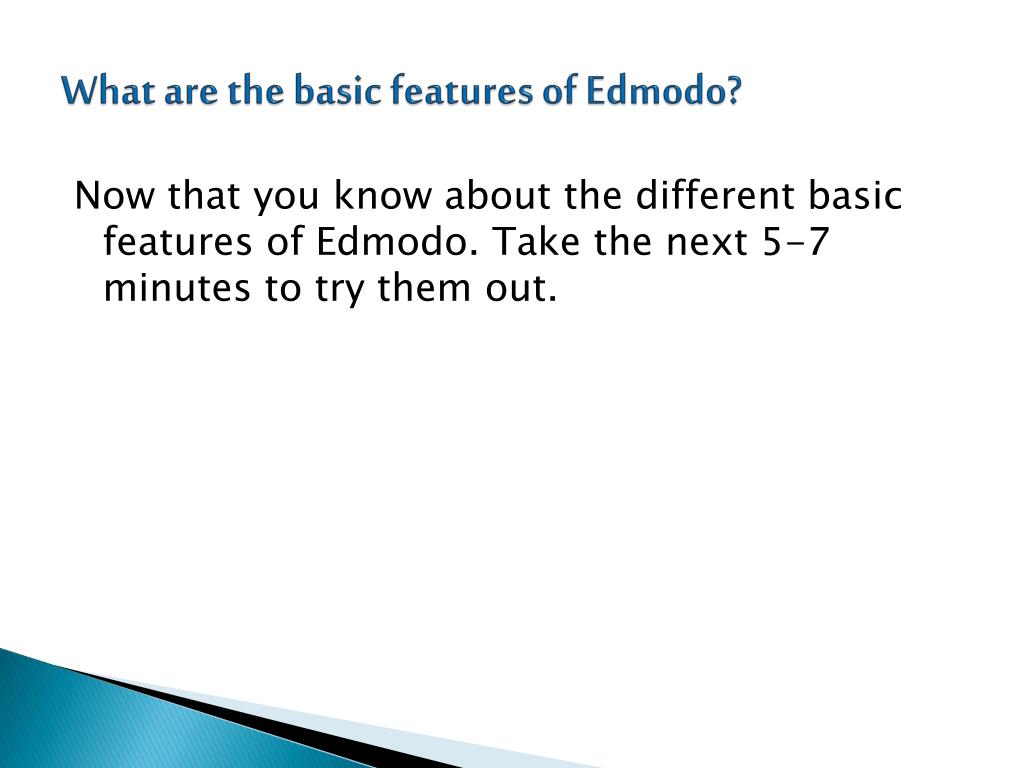 What are the basic features of Edmodo?

Now that you know about the different basic features of Edmodo. Take the next 5-7 minutes to try them out.